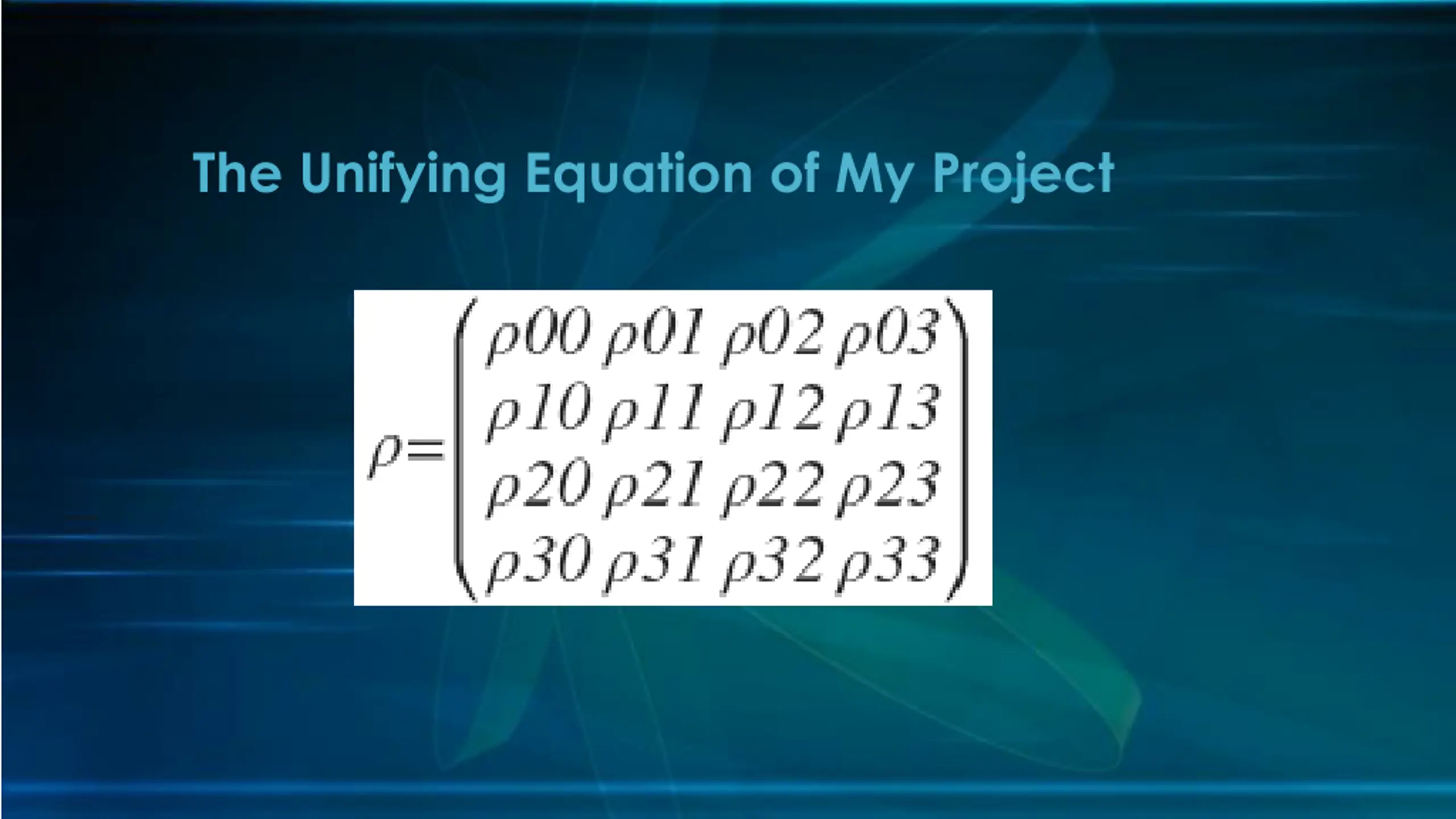 The Unifying Equation of My Project

$\rho = \begin{pmatrix} \rho 00 & \rho 01 & \rho 02 & \rho 03 \\ \rho 10 & \rho 11 & \rho 12 & \rho 13 \\ \rho 20 & \rho 21 & \rho 22 & \rho 23 \\ \rho 30 & \rho 31 & \rho 32 & \rho 33 \end{pmatrix}$